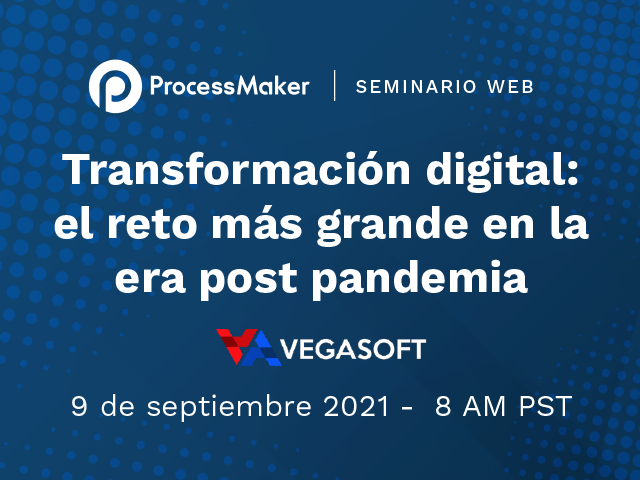 ProcessMaker | SEMINARIO WEB

Transformación digital: el reto más grande en la era post pandemia

VEGASOFT

9 de septiembre 2021 - 8 AM PST